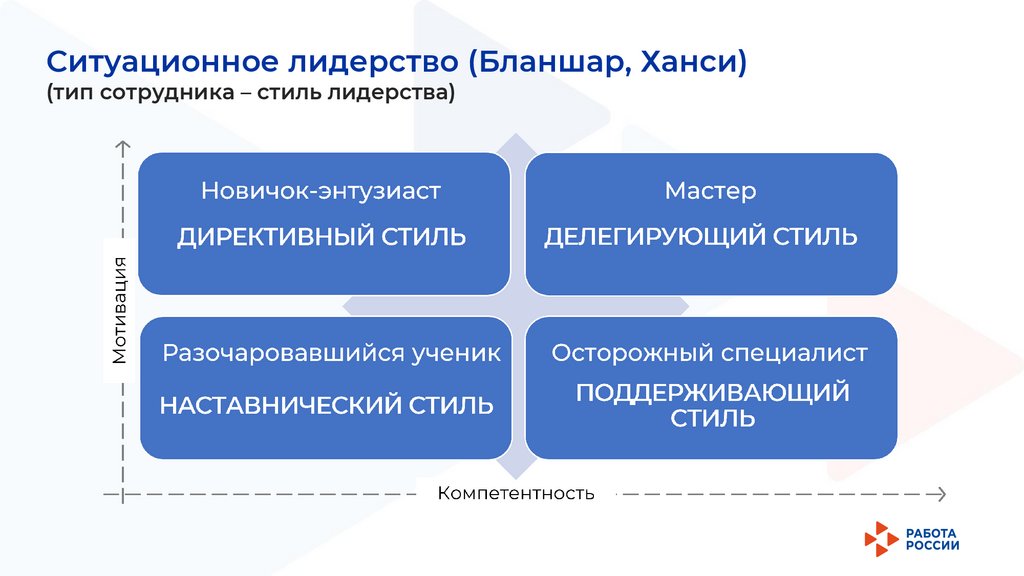 Ситуационное лидерство (Бланшар, Ханси)
(тип сотрудника – стиль лидерства)

Мотивация

Новичок-энтузиаст
ДИРЕКТИВНЫЙ СТИЛЬ

Мастер
ДЕЛЕГИРУЮЩИЙ СТИЛЬ

Разочаровавшийся ученик
НАСТАВНИЧЕСКИЙ СТИЛЬ

Осторожный специалист
ПОДДЕРЖИВАЮЩИЙ СТИЛЬ

Компетентность

РАБОТА РОССИИ